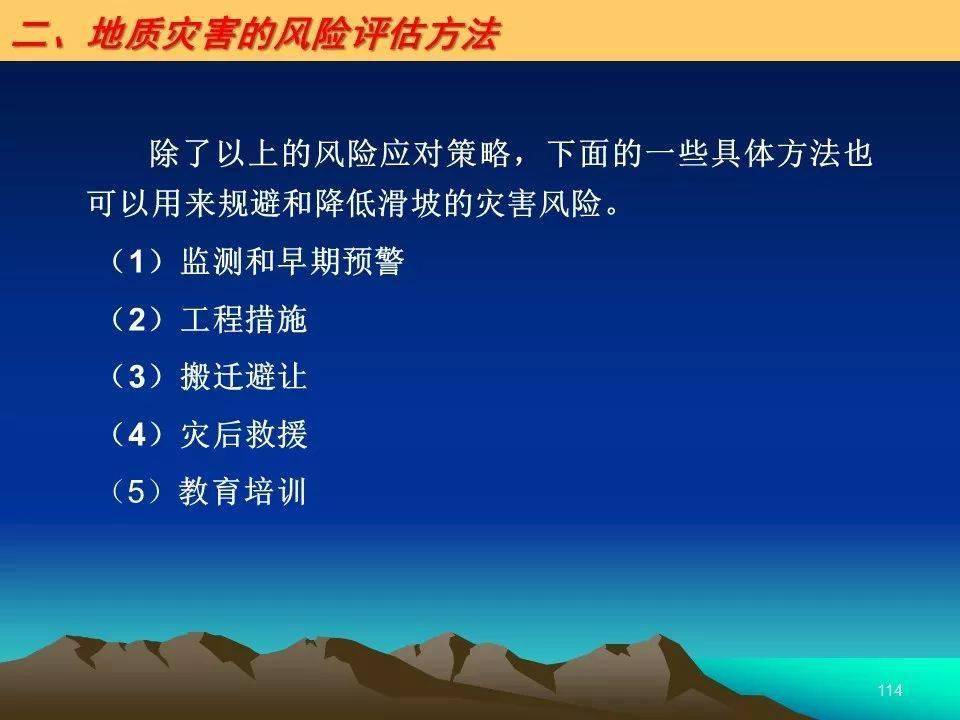 二、地质灾害的风险评估方法

除了以上的风险应对策略，下面的一些具体方法也可以用来规避和降低滑坡的灾害风险。

（1）监测和早期预警

（2）工程措施

（3）搬迁避让

（4）灾后救援

（5）教育培训

114